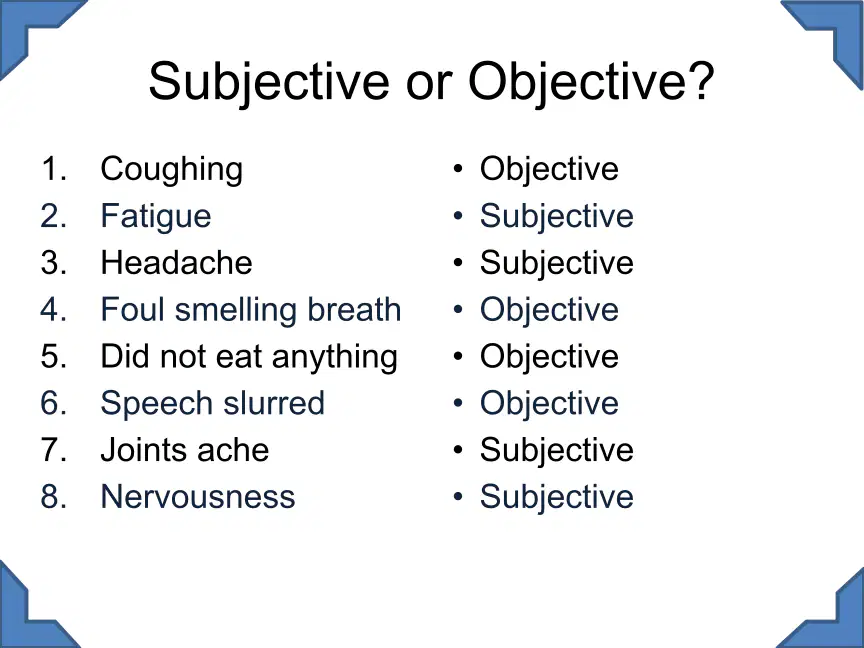 Subjective or Objective?

1. Coughing
2. Fatigue
3. Headache
4. Foul smelling breath
5. Did not eat anything
6. Speech slurred
7. Joints ache
8. Nervousness

• Objective
• Subjective
• Subjective
• Objective
• Objective
• Objective
• Subjective
• Subjective